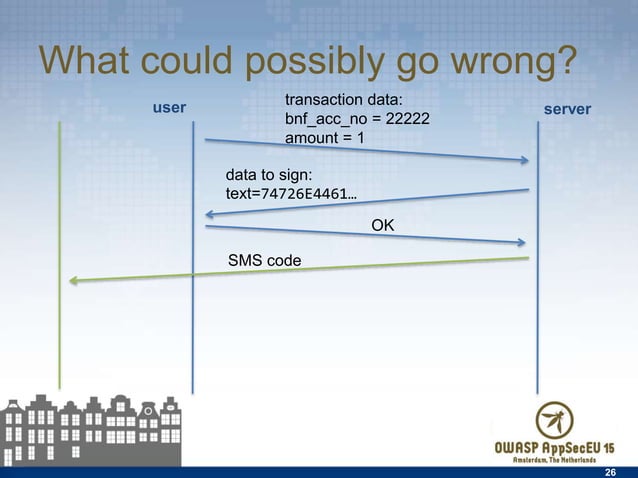 What could possibly go wrong?

user

server

transaction data:
bnf_acc_no = 22222
amount = 1

data to sign:
text=74726E4461…

OK

SMS code

OWASP AppSecEU 15
Amsterdam, The Netherlands

26